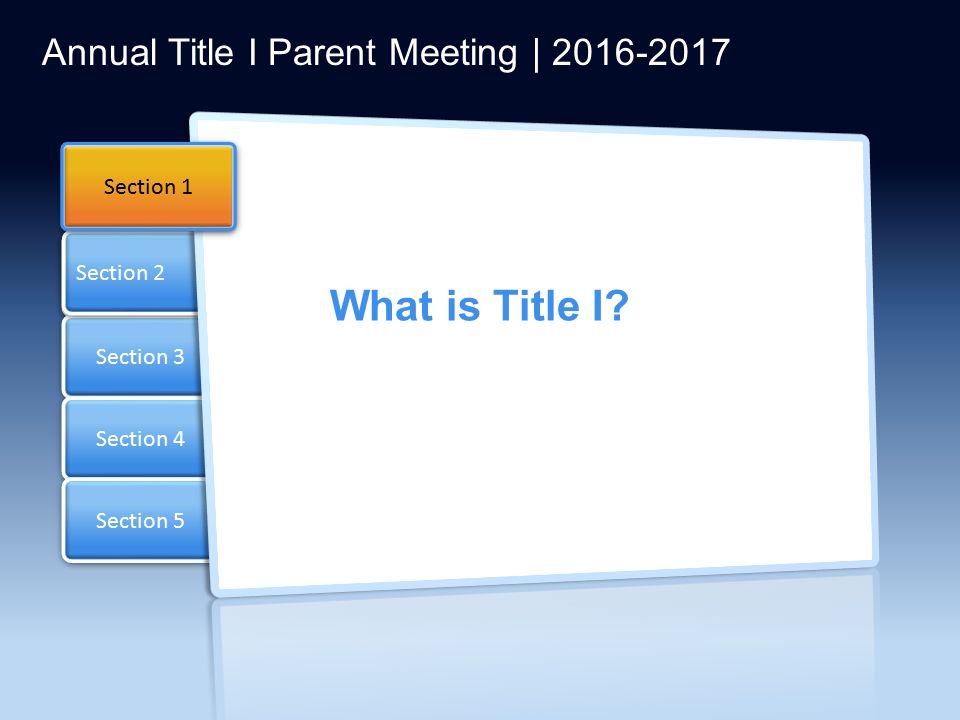 Annual Title I Parent Meeting | 2016-2017

Section 1

Section 2

Section 3

Section 4

Section 5

What is Title I?